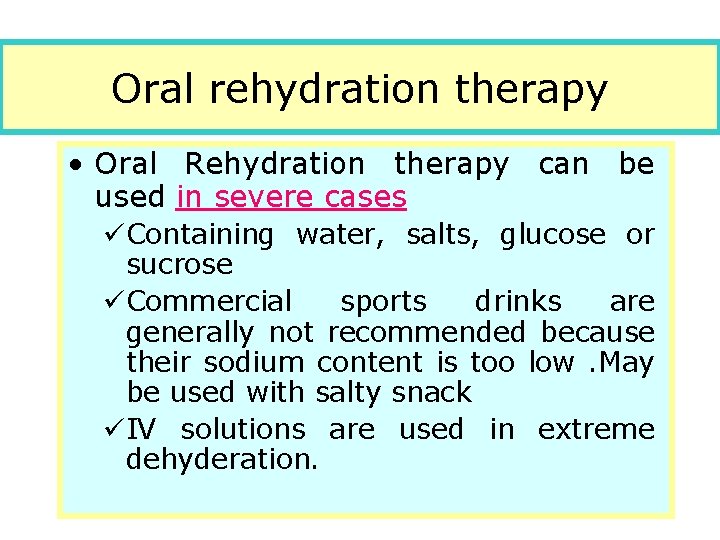 Oral rehydration therapy

• Oral Rehydration therapy can be used in severe cases

✓Containing water, salts, glucose or sucrose

✓Commercial sports drinks are generally not recommended because their sodium content is too low .May be used with salty snack

✓IV solutions are used in extreme dehyderation.